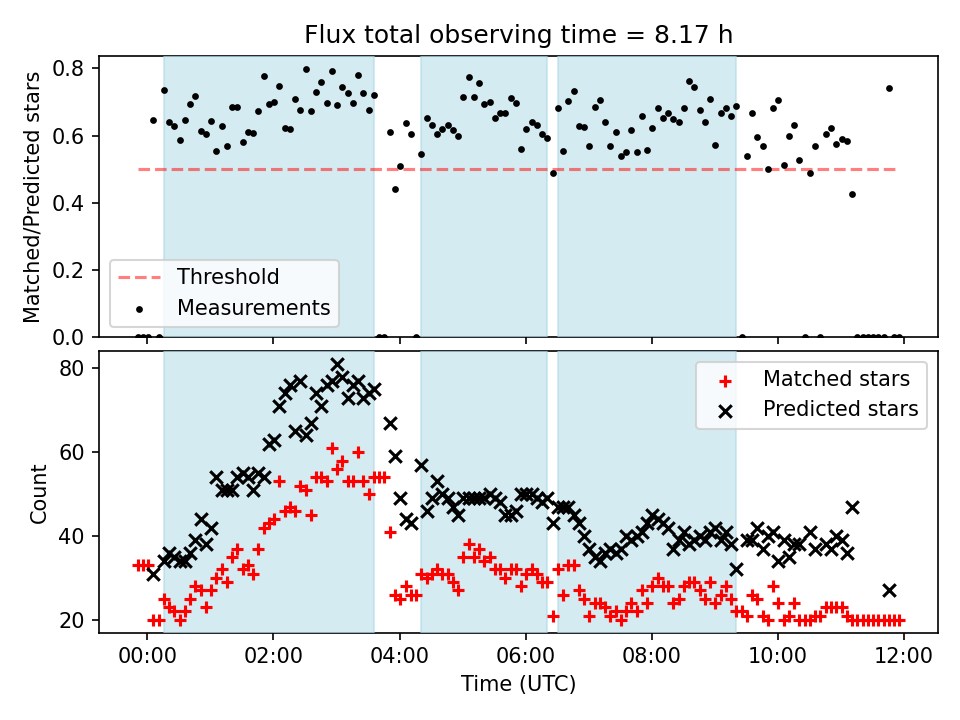 Flux total observing time = 8.17 h

Matched/Predicted stars

0.8
0.6
0.4
0.2
0.0

Threshold
Measurements

Count

80
60
40
20

Matched stars
Predicted stars

00:00
02:00
04:00
06:00
08:00
10:00
12:00

Time (UTC)